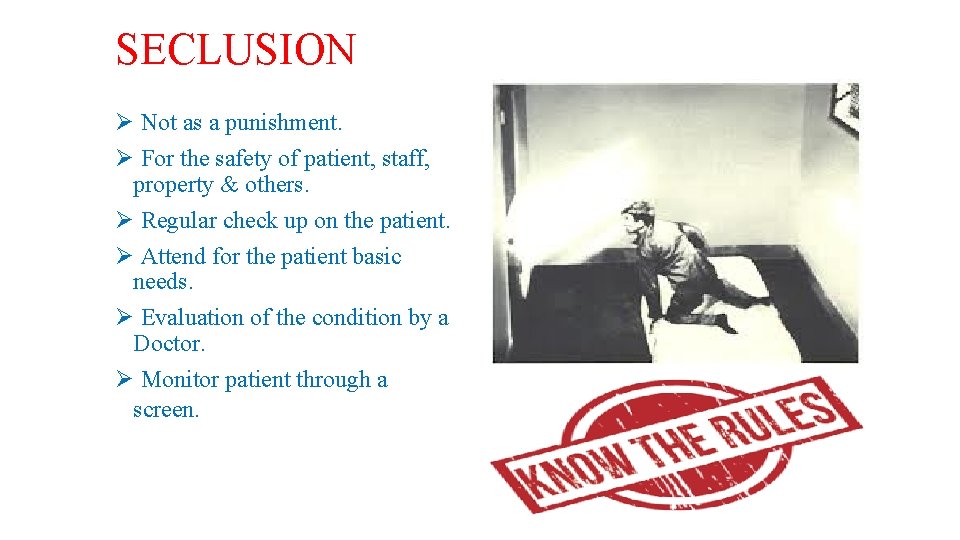 SECLUSION

➢ Not as a punishment.

➢ For the safety of patient, staff, property & others.

➢ Regular check up on the patient.

➢ Attend for the patient basic needs.

➢ Evaluation of the condition by a Doctor.

➢ Monitor patient through a screen.

KNOW THE RULES